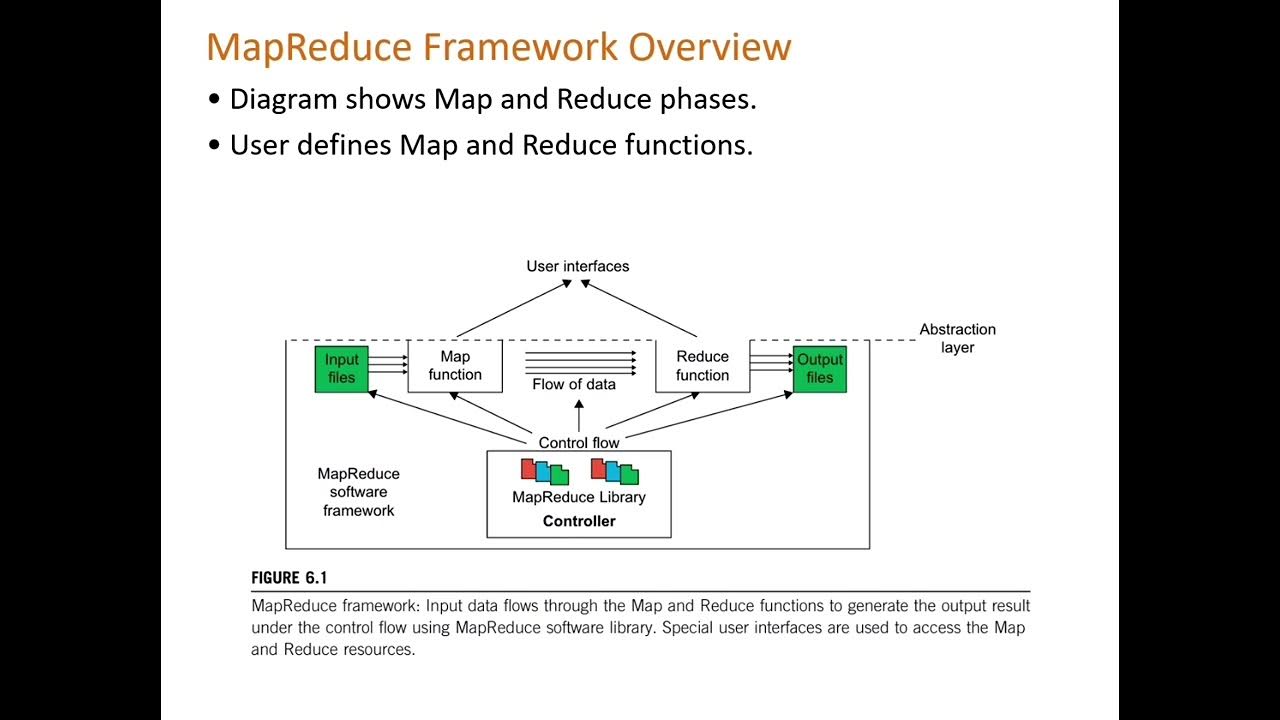 MapReduce Framework Overview

• Diagram shows Map and Reduce phases.

• User defines Map and Reduce functions.

User interfaces

Abstraction layer

Input files

Map function

Flow of data

Reduce function

Output files

Control flow

MapReduce software framework

MapReduce Library

Controller

FIGURE 6.1

MapReduce framework: Input data flows through the Map and Reduce functions to generate the output result under the control flow using MapReduce software library. Special user interfaces are used to access the Map and Reduce resources.